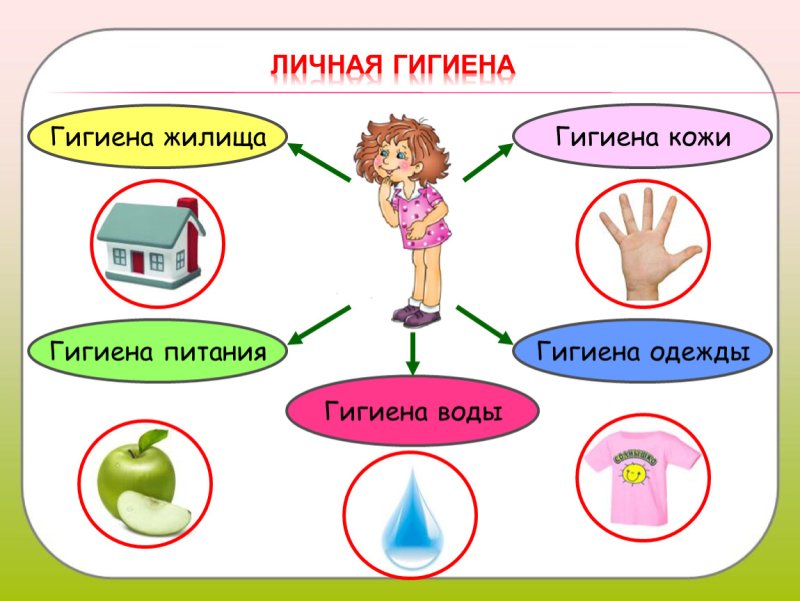 ЛИЧНАЯ ГИГИЕНА

Гигиена жилища

Гигиена кожи

Гигиена питания

Гигиена одежды

Гигиена воды

СОЛНЫШКО